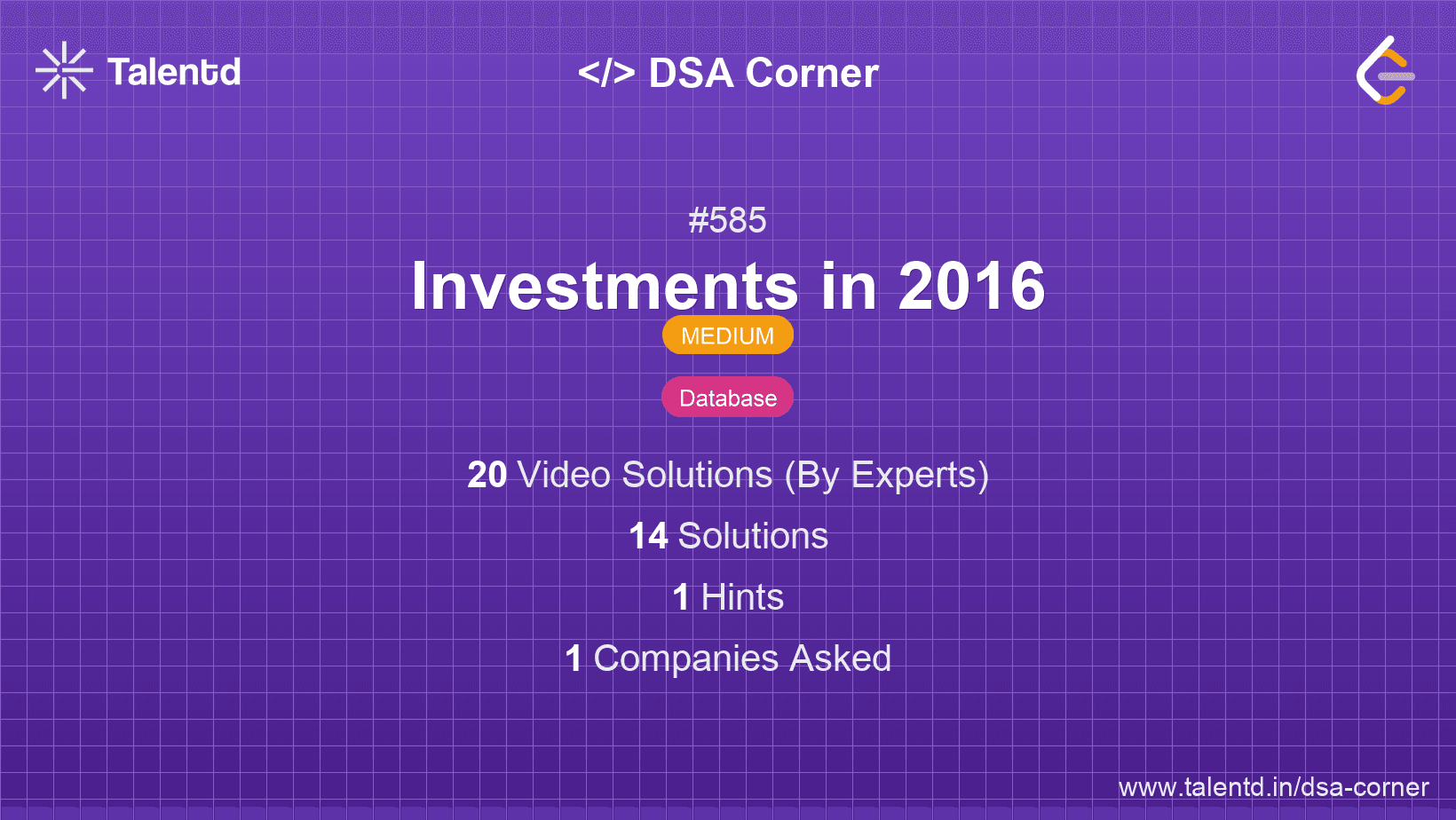 Talentd

</> DSA Corner

#585

Investments in 2016

MEDIUM

Database

20 Video Solutions (By Experts)

14 Solutions

1 Hints

1 Companies Asked

www.talentd.in/dsa-corner